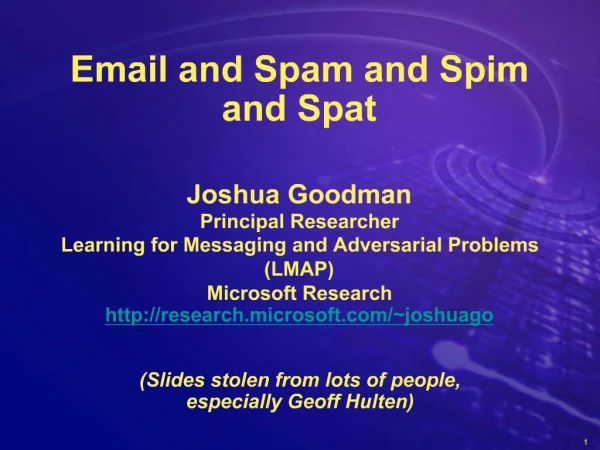 Email and Spam and Spim and Spat

Joshua Goodman
Principal Researcher
Learning for Messaging and Adversarial Problems (LMAP)
Microsoft Research
http://research.microsoft.com/~joshuago

(Slides stolen from lots of people, especially Geoff Hulten)

1